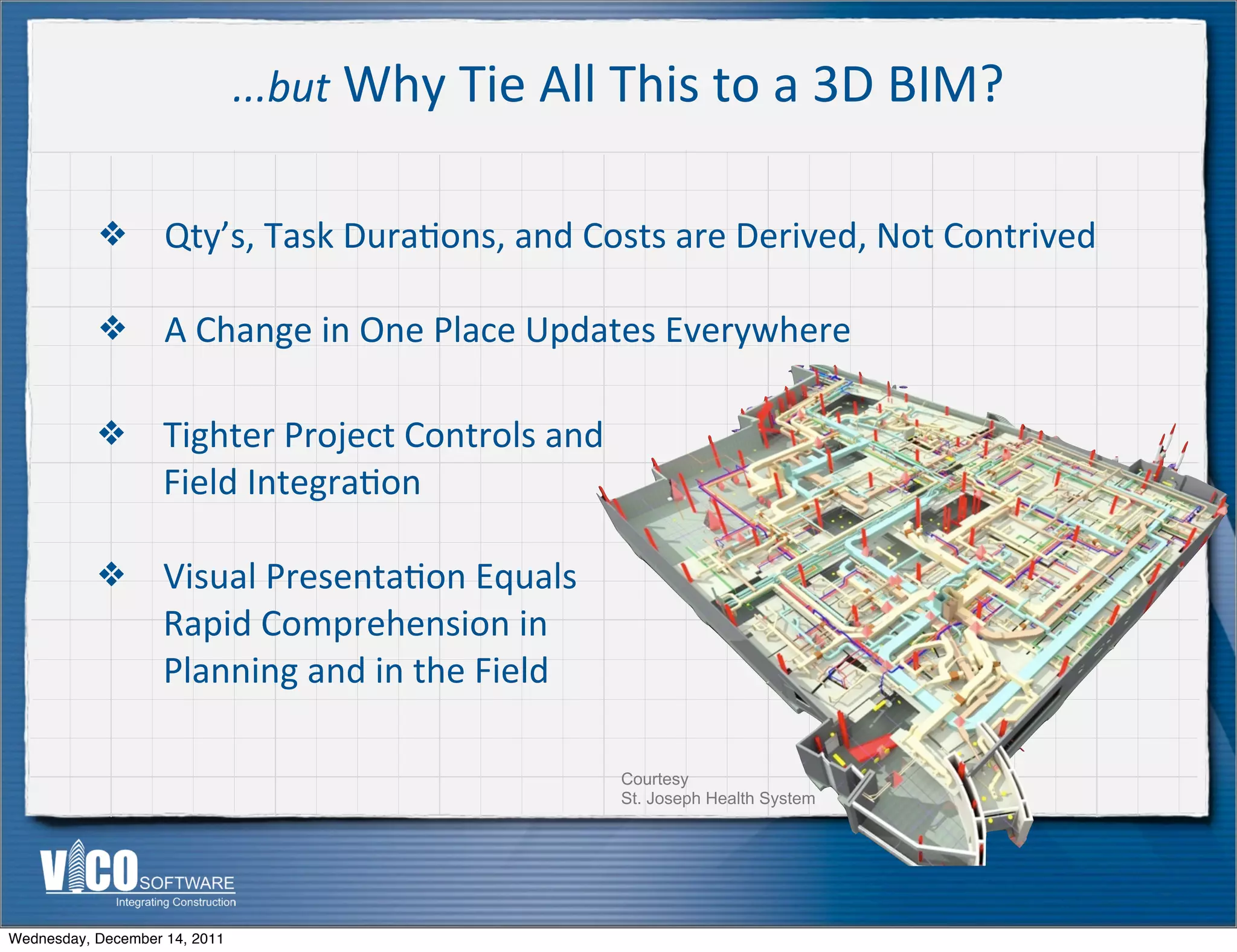 ...but Why Tie All This to a 3D BIM?

❖ Qty's, Task Durations, and Costs are Derived, Not Contrived

❖ A Change in One Place Updates Everywhere

❖ Tighter Project Controls and Field Integration

❖ Visual Presentation Equals Rapid Comprehension in Planning and in the Field

Courtesy
St. Joseph Health System

VICO SOFTWARE
Integrating Construction

Wednesday, December 14, 2011